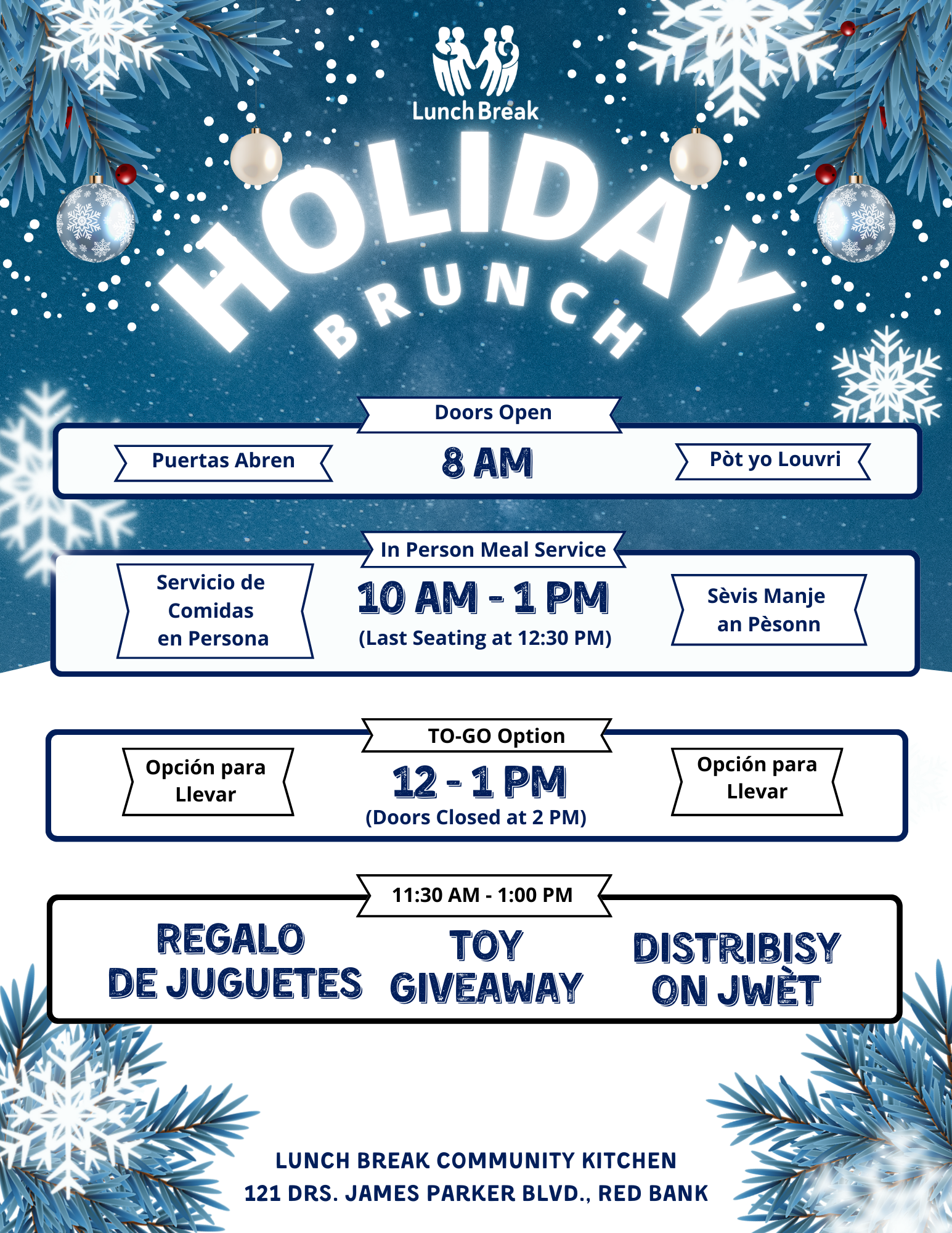 Lunch Break

HOLIDAY

BRUNCH

Doors Open

Puertas Abren

8 AM

Pòt yo Louvri

In Person Meal Service

Servicio de Comidas en Persona

10 AM - 1 PM

(Last Seating at 12:30 PM)

Sèvis Manje an Pèsonn

TO-GO Option

Opción para Llevar

12 - 1 PM

(Doors Closed at 2 PM)

Opción para Llevar

11:30 AM - 1:00 PM

REGALO DE JUGUETES

TOY GIVEAWAY

DISTRIBISY ON JWÈT

LUNCH BREAK COMMUNITY KITCHEN
121 DRS. JAMES PARKER BLVD., RED BANK